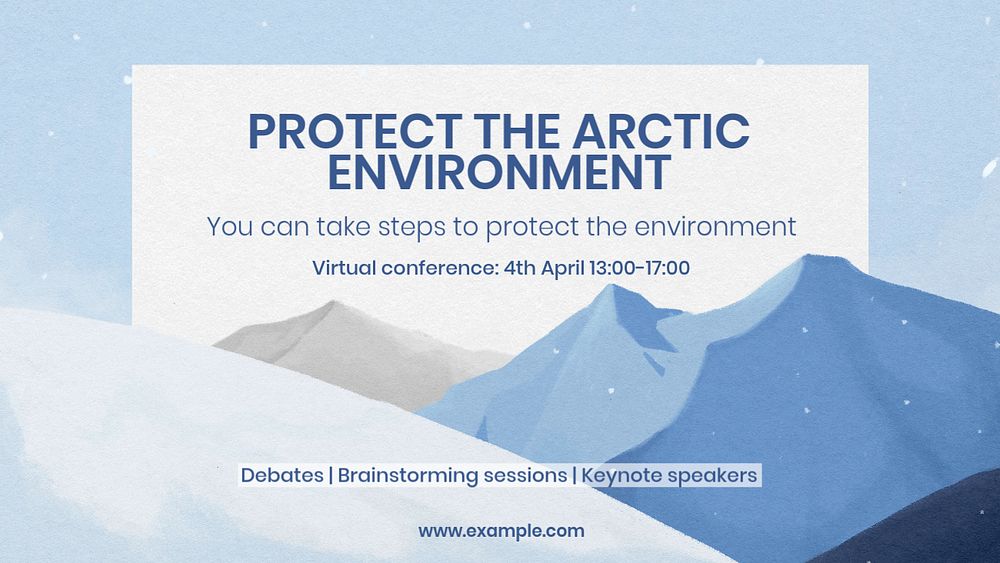 PROTECT THE ARCTIC ENVIRONMENT

You can take steps to protect the environment

Virtual conference: 4th April 13:00-17:00

Debates | Brainstorming sessions | Keynote speakers

www.example.com